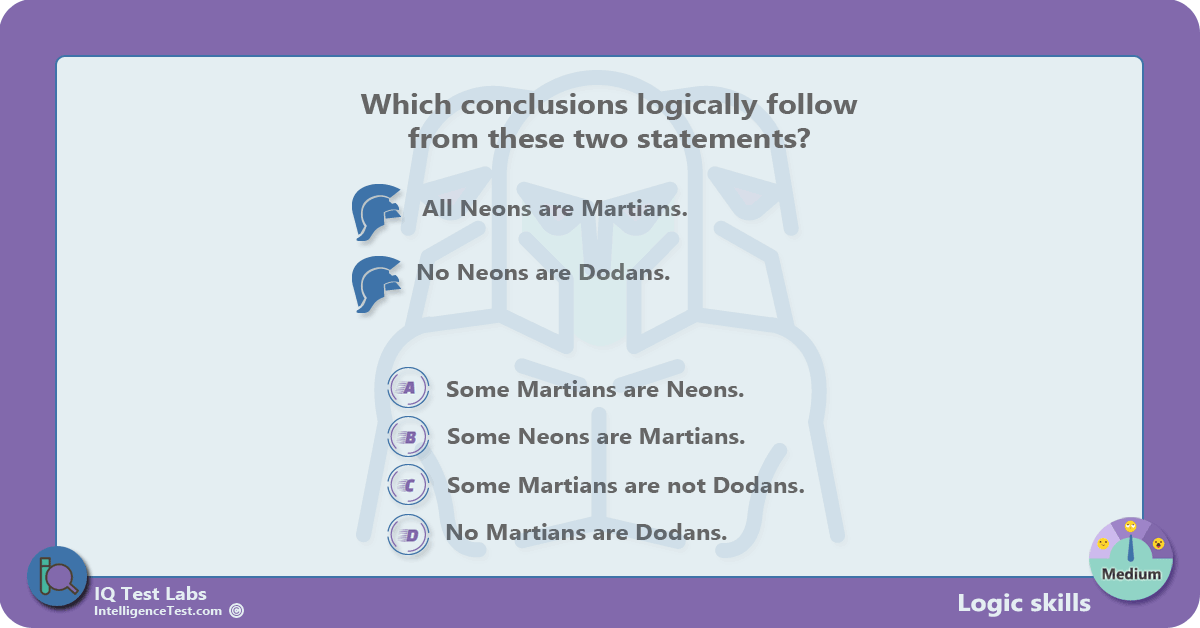 Which conclusions logically follow from these two statements?

All Neons are Martians.

No Neons are Dodans.

A Some Martians are Neons.

B Some Neons are Martians.

C Some Martians are not Dodans.

D No Martians are Dodans.

IQ Test Labs
IntelligenceTest.com

Medium

Logic skills